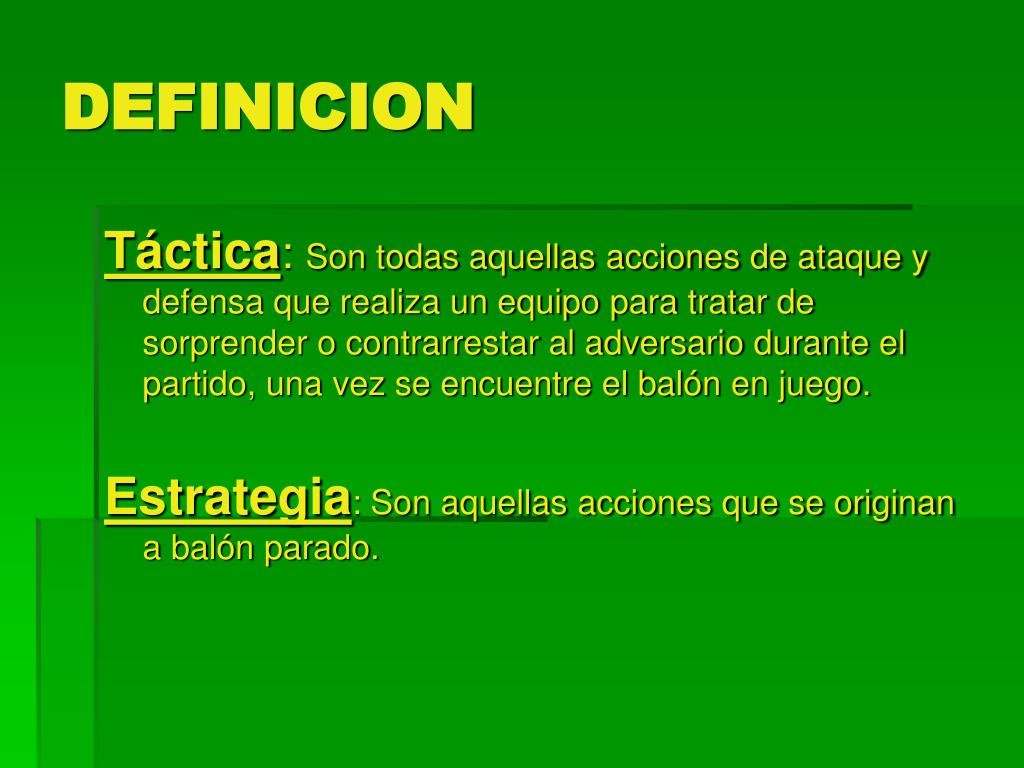 DEFINICION

Táctica: Son todas aquellas acciones de ataque y defensa que realiza un equipo para tratar de sorprender o contrarrestar al adversario durante el partido, una vez se encuentre el balón en juego.

Estrategia: Son aquellas acciones que se originan a balón parado.